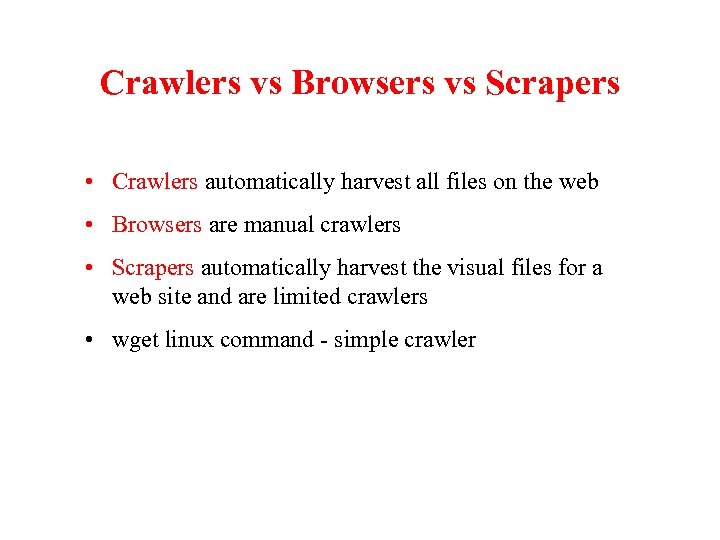 Crawlers vs Browsers vs Scrapers

• Crawlers automatically harvest all files on the web

• Browsers are manual crawlers

• Scrapers automatically harvest the visual files for a web site and are limited crawlers

• wget linux command - simple crawler